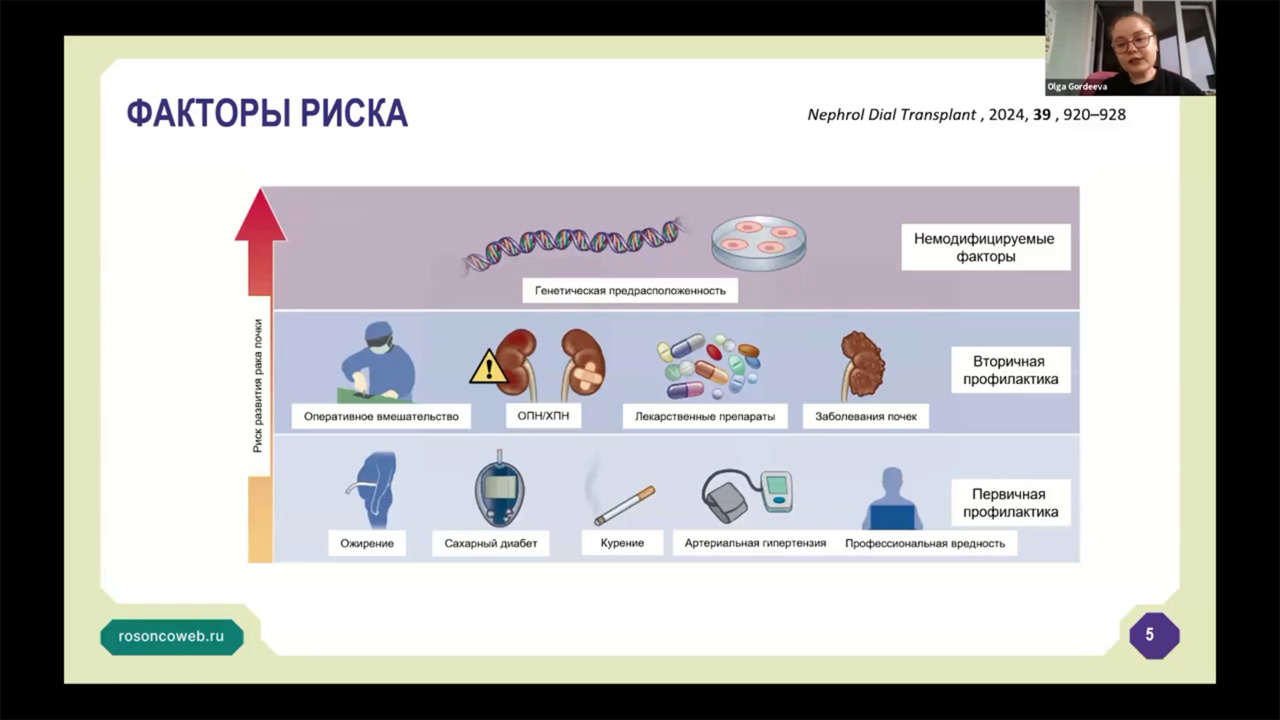 Olga Gordeeva

ФАКТОРЫ РИСКА

Nephrol Dial Transplant , 2024, 39 , 920–928

Риск развития рака почки

Генетическая предрасположенность

Немодифицируемые факторы

Оперативное вмешательство

ОПН/ХПН

Лекарственные препараты

Заболевания почек

Вторичная профилактика

Ожирение

Сахарный диабет

Курение

Артериальная гипертензия

Профессиональная вредность

Первичная профилактика

rosoncoweb.ru

5